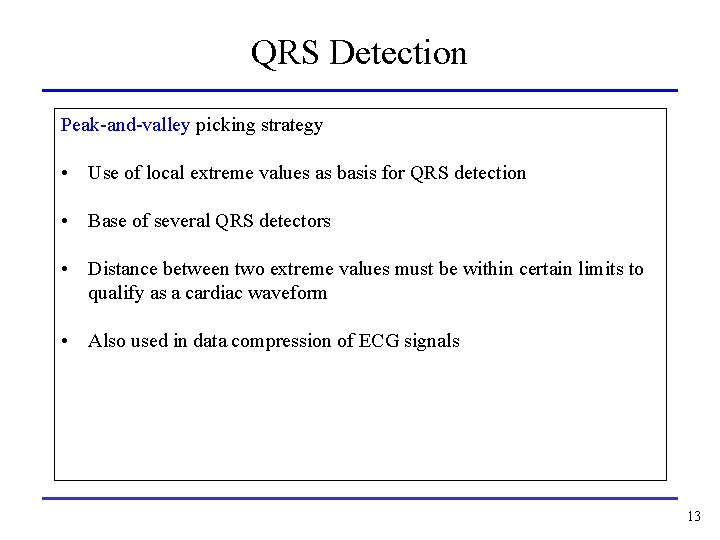 QRS Detection

Peak-and-valley picking strategy

• Use of local extreme values as basis for QRS detection

• Base of several QRS detectors

• Distance between two extreme values must be within certain limits to qualify as a cardiac waveform

• Also used in data compression of ECG signals

13